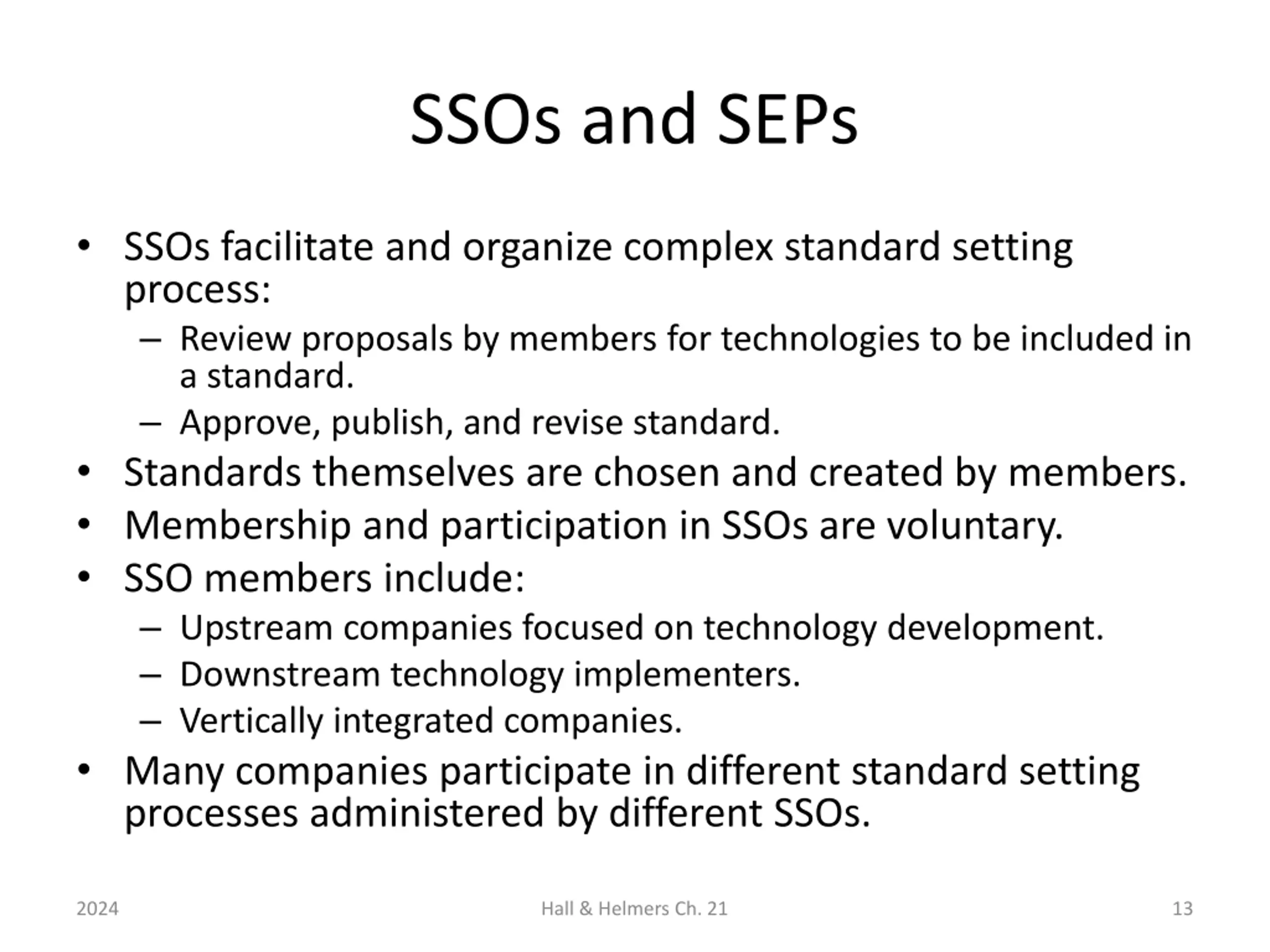 SSOs and SEPs

• SSOs facilitate and organize complex standard setting process:
– Review proposals by members for technologies to be included in a standard.
– Approve, publish, and revise standard.
• Standards themselves are chosen and created by members.
• Membership and participation in SSOs are voluntary.
• SSO members include:
– Upstream companies focused on technology development.
– Downstream technology implementers.
– Vertically integrated companies.
• Many companies participate in different standard setting processes administered by different SSOs.

2024
Hall & Helmers Ch. 21
13